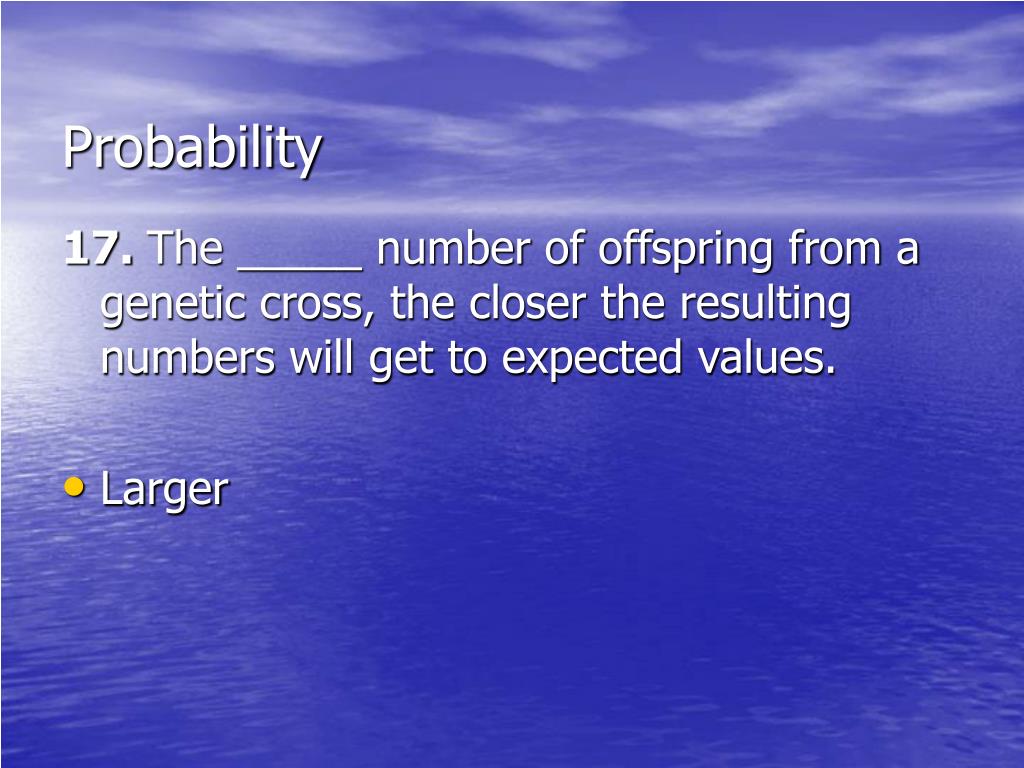 Probability

17. The _____ number of offspring from a genetic cross, the closer the resulting numbers will get to expected values.

• Larger